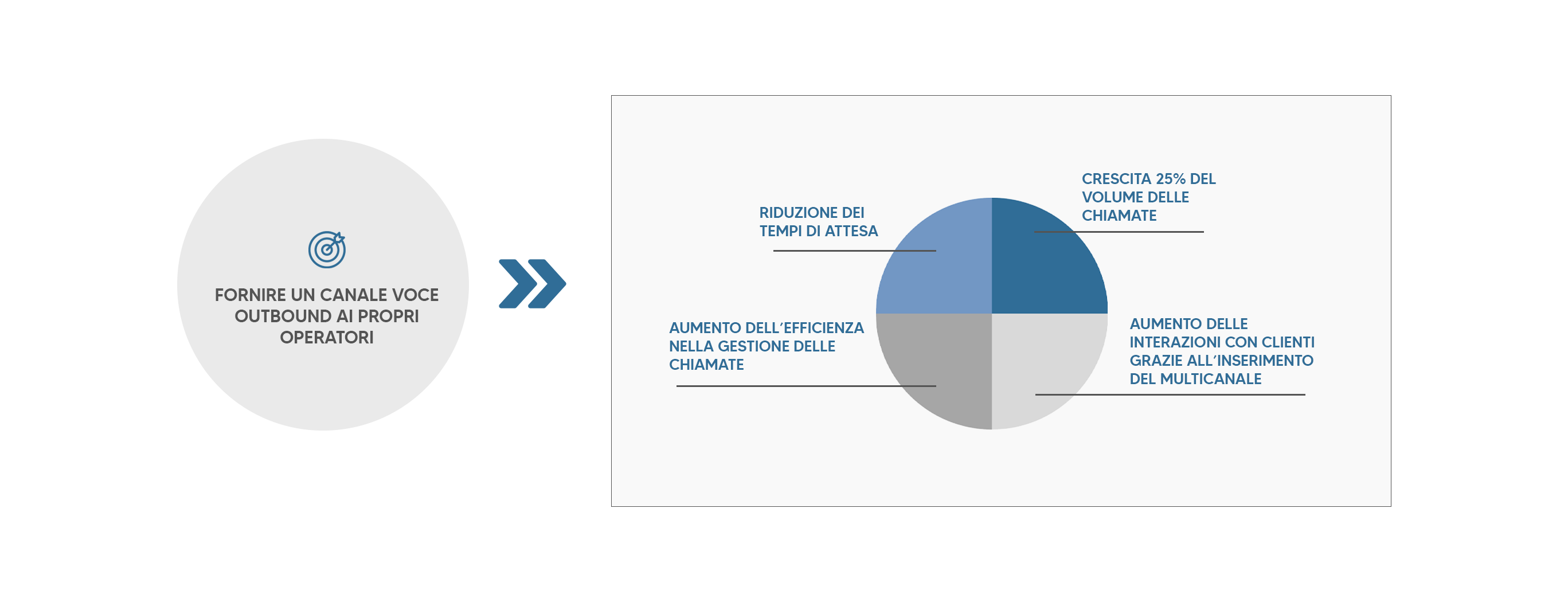 FORNIRE UN CANALE VOCE OUTBOUND AI PROPRI OPERATORI

RIDUZIONE DEI TEMPI DI ATTESA

CRESCITA 25% DEL VOLUME DELLE CHIAMATE

AUMENTO DELL'EFFICIENZA NELLA GESTIONE DELLE CHIAMATE

AUMENTO DELLE INTERAZIONI CON CLIENTI GRAZIE ALL'INSERIMENTO DEL MULTICANALE